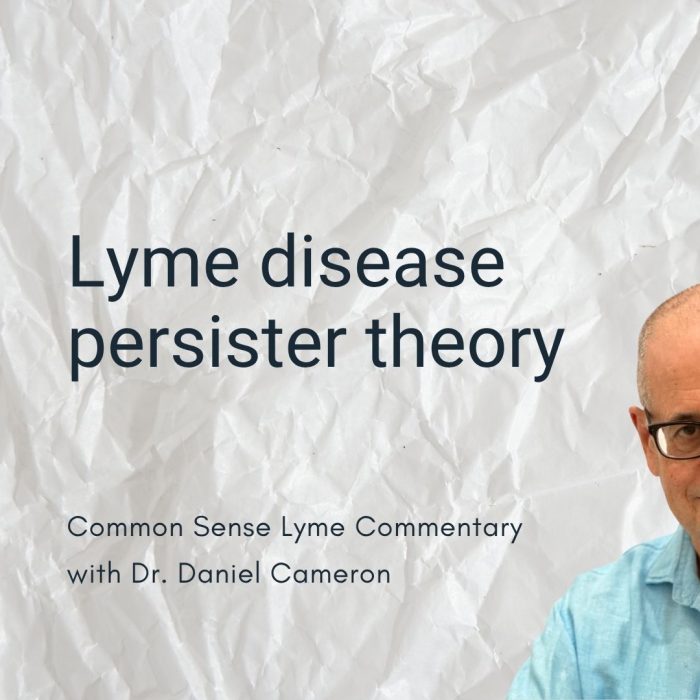 Lyme disease persister theory

Common Sense Lyme Commentary
with Dr. Daniel Cameron